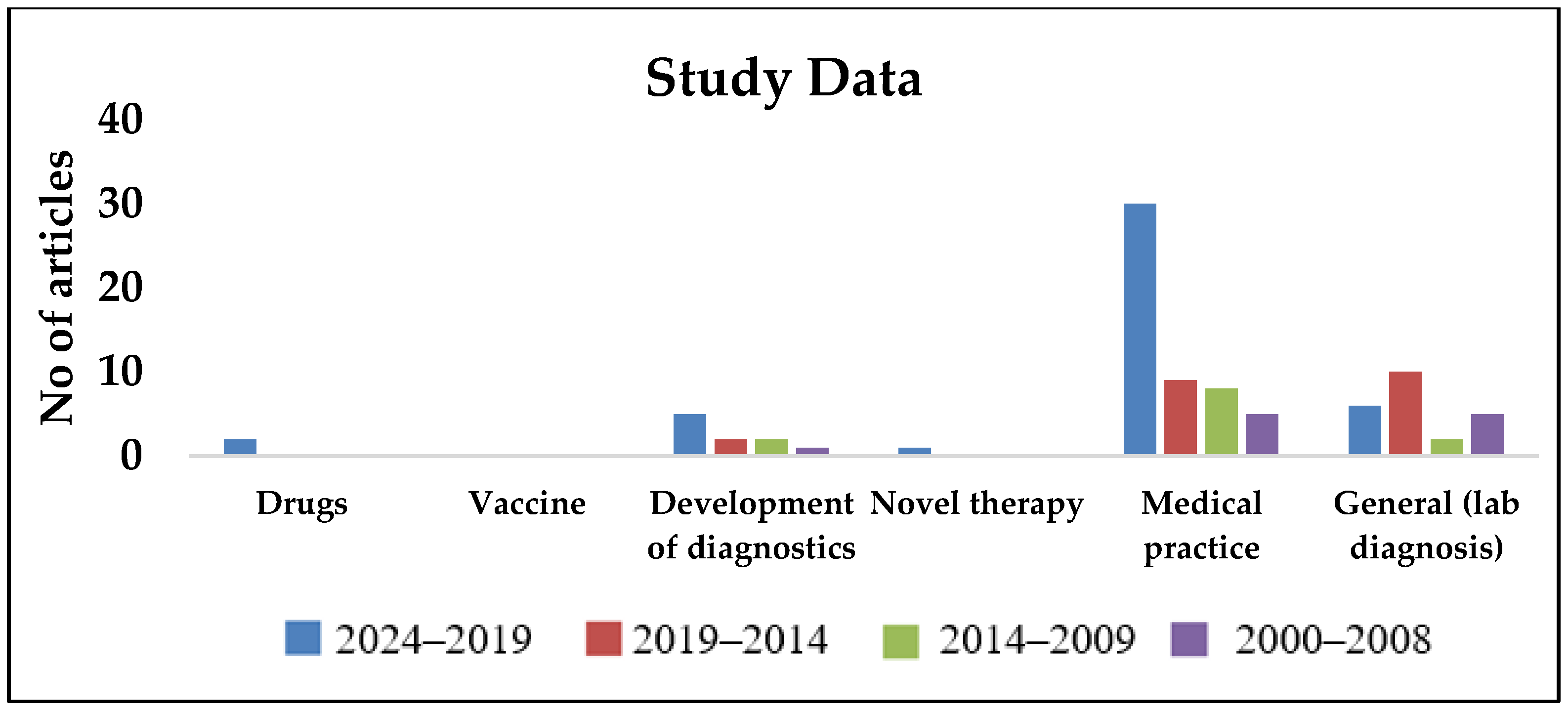 Study Data

No of articles

40
30
20
10
0

Drugs
Vaccine
Development of diagnostics
Novel therapy
Medical practice
General (lab diagnosis)

2024–2019
2019–2014
2014–2009
2000–2008